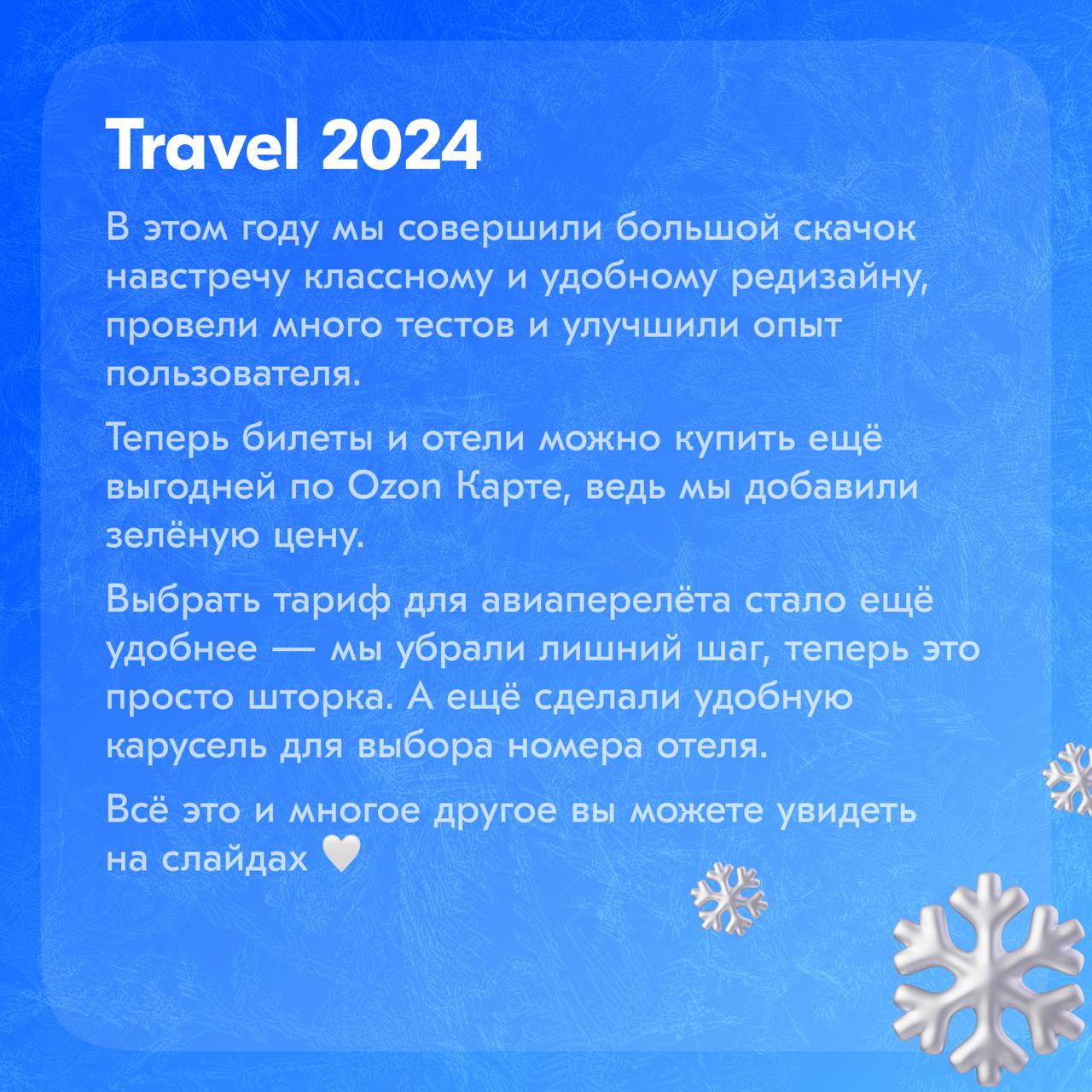 Travel 2024

В этом году мы совершили большой скачок навстречу классному и удобному редизайну, провели много тестов и улучшили опыт пользователя.

Теперь билеты и отели можно купить ещё выгодней по Ozon Карте, ведь мы добавили зелёную цену.

Выбрать тариф для авиаперелёта стало ещё удобнее — мы убрали лишний шаг, теперь это просто шторка. А ещё сделали удобную карусель для выбора номера отеля.

Всё это и многое другое вы можете увидеть на слайдах 🤍